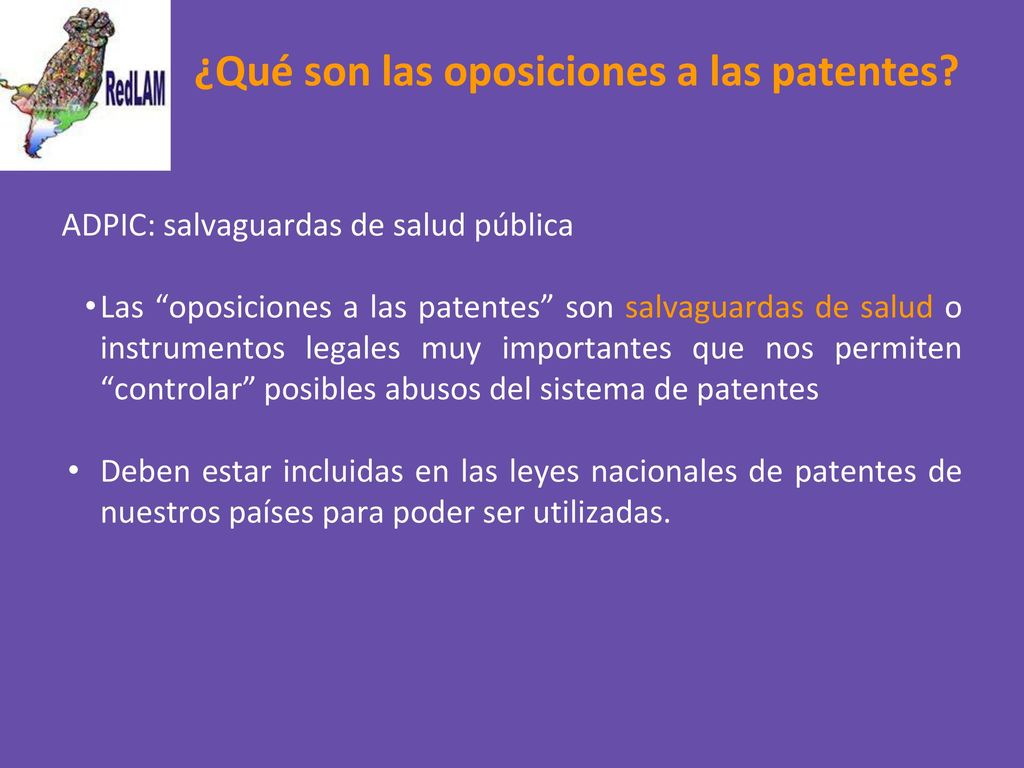 RedLAM

¿Qué son las oposiciones a las patentes?

ADPIC: salvaguardas de salud pública

• Las “oposiciones a las patentes” son salvaguardas de salud o instrumentos legales muy importantes que nos permiten “controlar” posibles abusos del sistema de patentes

• Deben estar incluidas en las leyes nacionales de patentes de nuestros países para poder ser utilizadas.